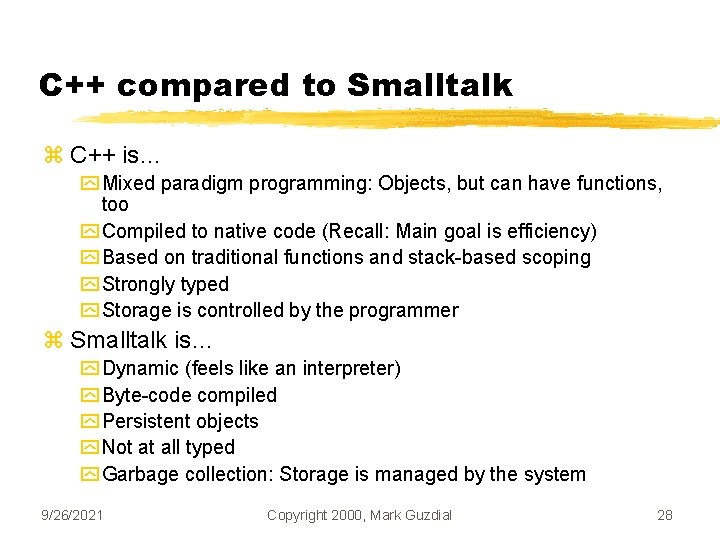 C++ compared to Smalltalk

C++ is…

Mixed paradigm programming: Objects, but can have functions, too

Compiled to native code (Recall: Main goal is efficiency)

Based on traditional functions and stack-based scoping

Strongly typed

Storage is controlled by the programmer

Smalltalk is…

Dynamic (feels like an interpreter)

Byte-code compiled

Persistent objects

Not at all typed

Garbage collection: Storage is managed by the system

9/26/2021 Copyright 2000, Mark Guzdial 28